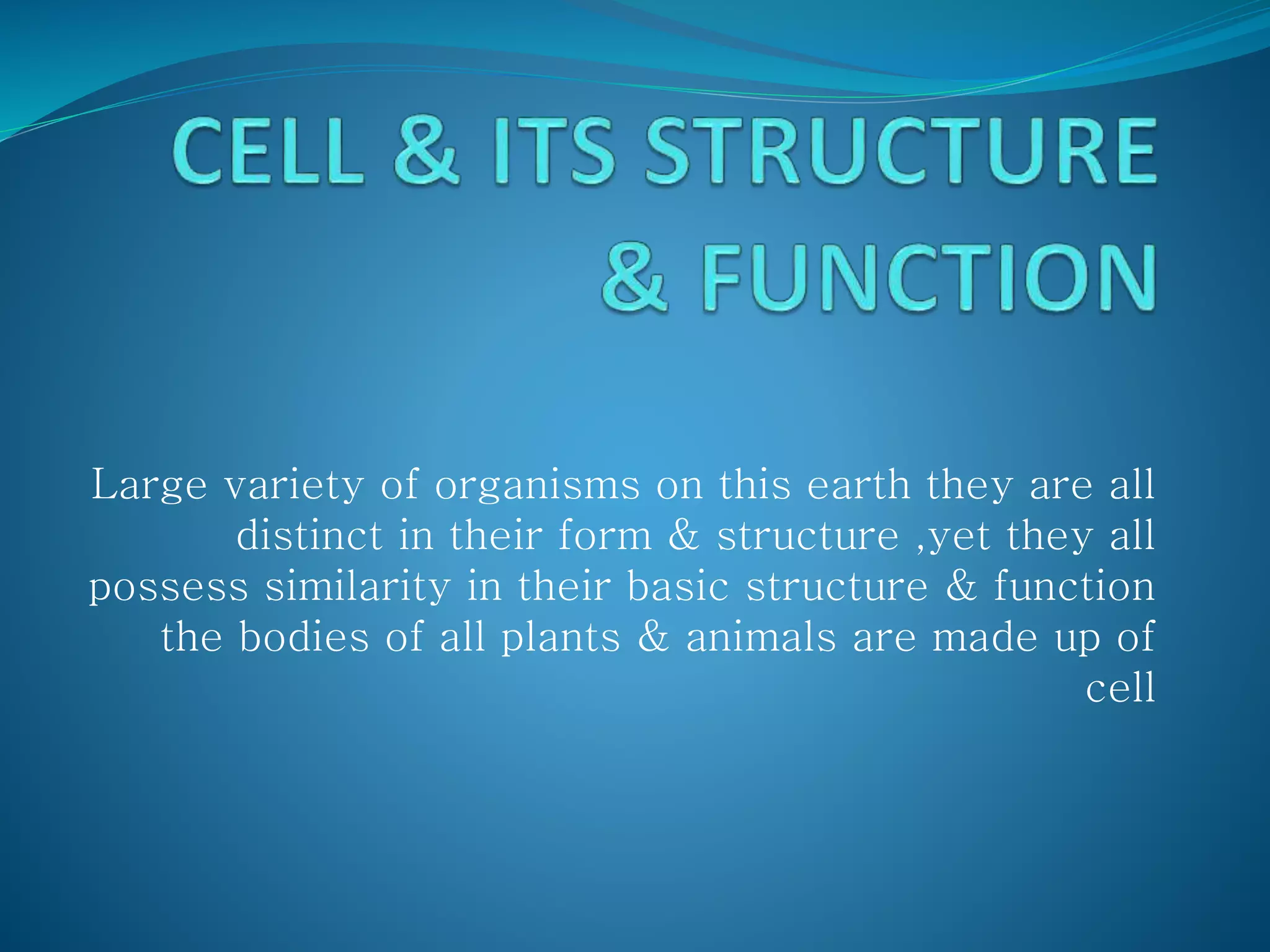 CELL & ITS STRUCTURE & FUNCTION

Large variety of organisms on this earth they are all distinct in their form & structure ,yet they all possess similarity in their basic structure & function the bodies of all plants & animals are made up of cell